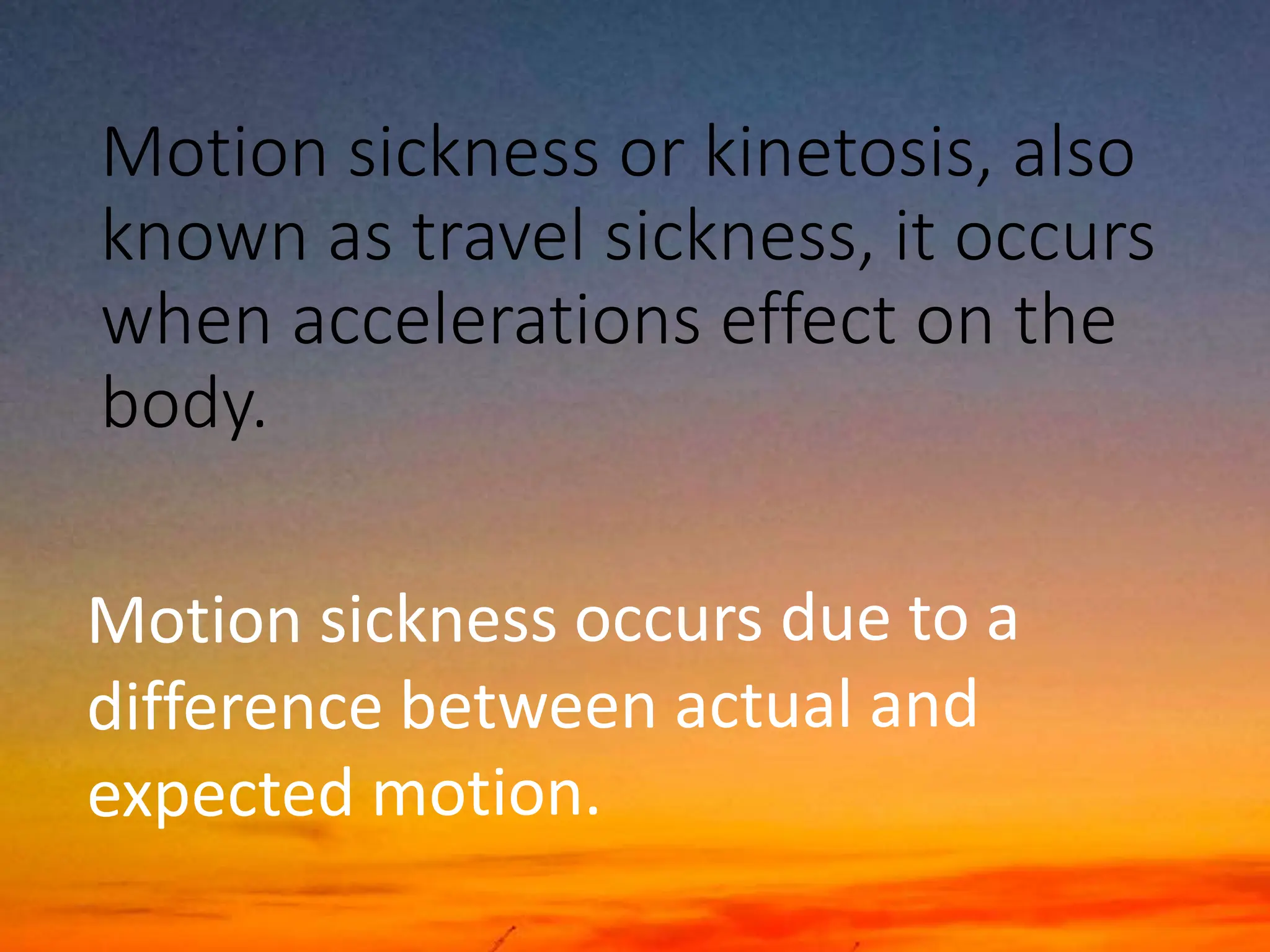 Motion sickness or kinetosis, also known as travel sickness, it occurs when accelerations effect on the body.

Motion sickness occurs due to a difference between actual and expected motion.